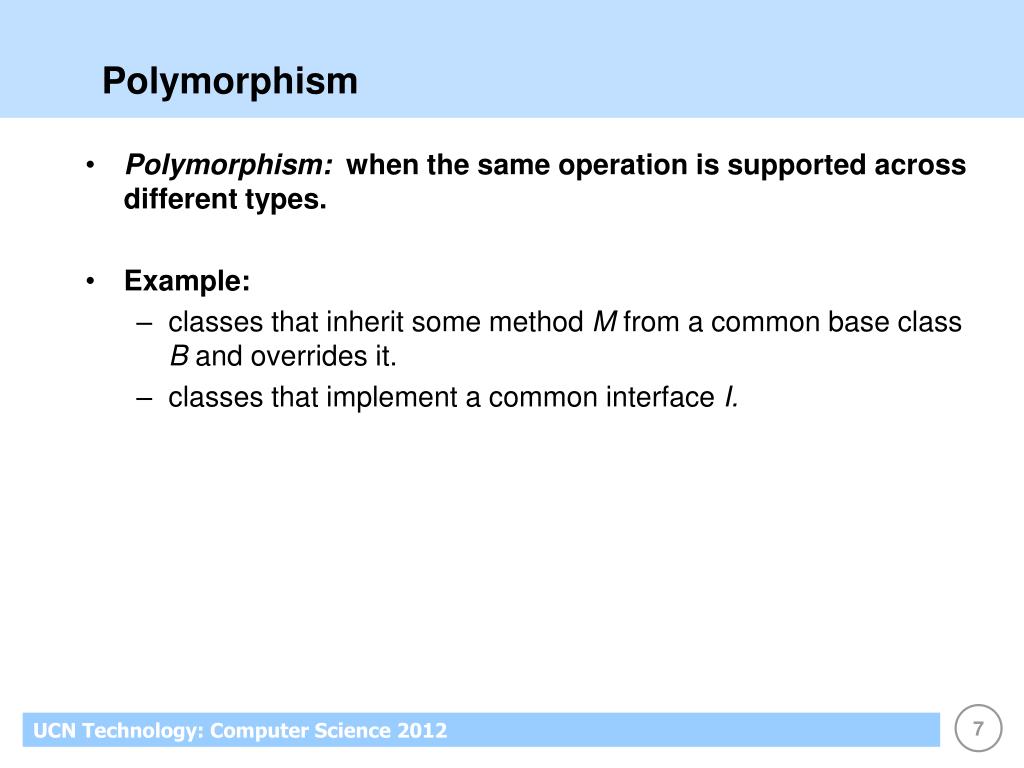 Polymorphism

• Polymorphism: when the same operation is supported across different types.

• Example:
– classes that inherit some method M from a common base class B and overrides it.
– classes that implement a common interface I.

UCN Technology: Computer Science 2012

7